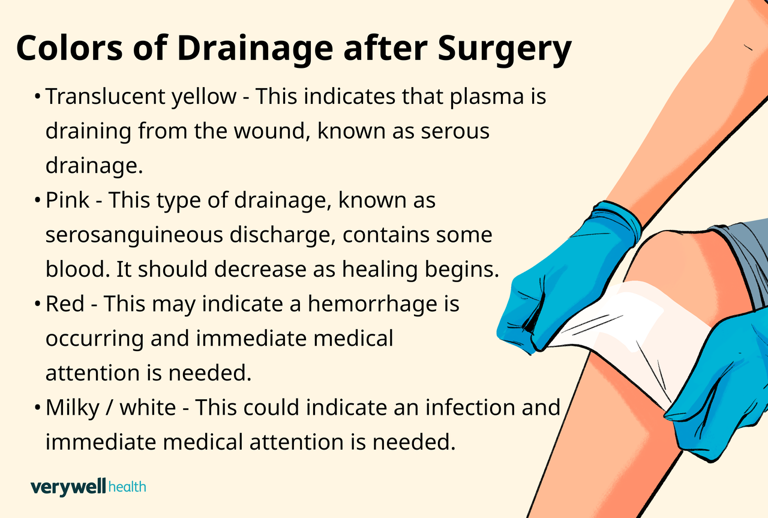 Colors of Drainage after Surgery

• Translucent yellow - This indicates that plasma is draining from the wound, known as serous drainage.

• Pink - This type of drainage, known as serosanguineous discharge, contains some blood. It should decrease as healing begins.

• Red - This may indicate a hemorrhage is occurring and immediate medical attention is needed.

• Milky / white - This could indicate an infection and immediate medical attention is needed.

verywell health